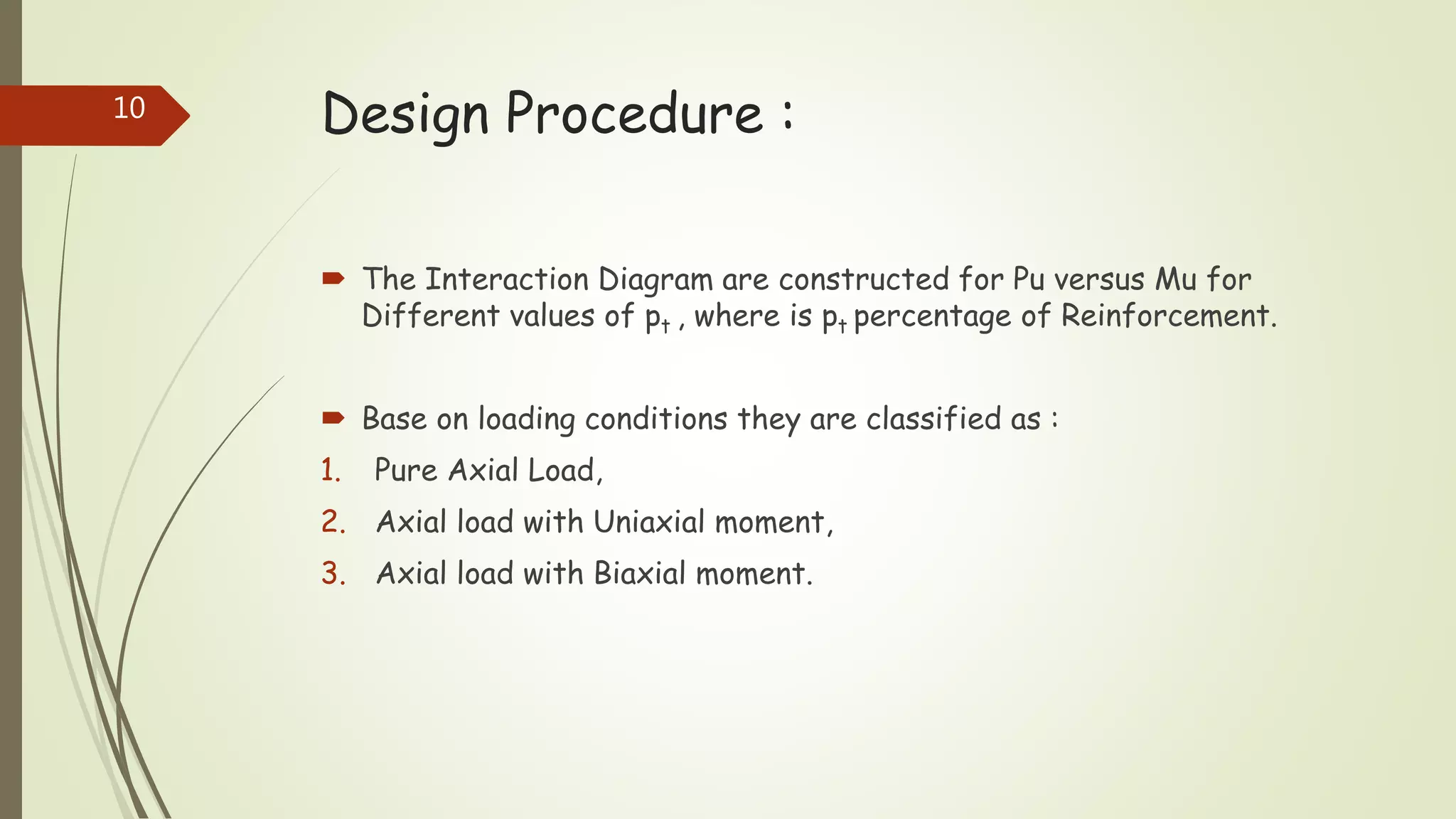 10

Design Procedure :

The Interaction Diagram are constructed for Pu versus Mu for Different values of $p_t$ , where is $p_t$ percentage of Reinforcement.

Base on loading conditions they are classified as :

1. Pure Axial Load,
2. Axial load with Uniaxial moment,
3. Axial load with Biaxial moment.